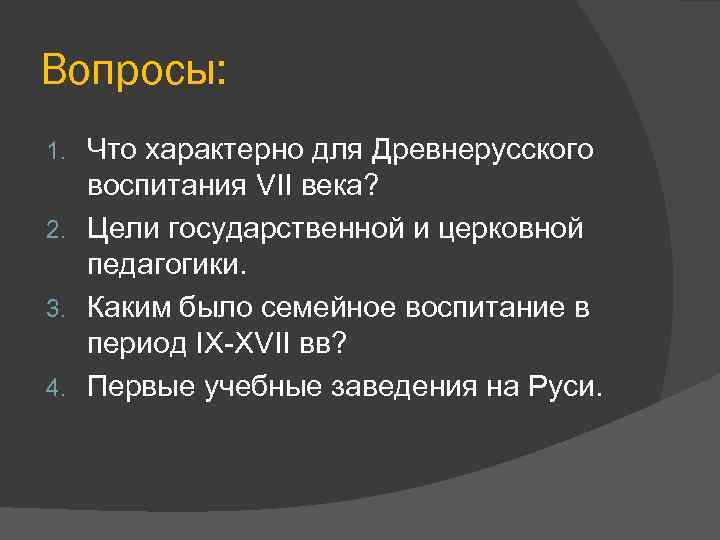 Вопросы:

1. Что характерно для Древнерусского воспитания VII века?
2. Цели государственной и церковной педагогики.
3. Каким было семейное воспитание в период IX-XVII вв?
4. Первые учебные заведения на Руси.